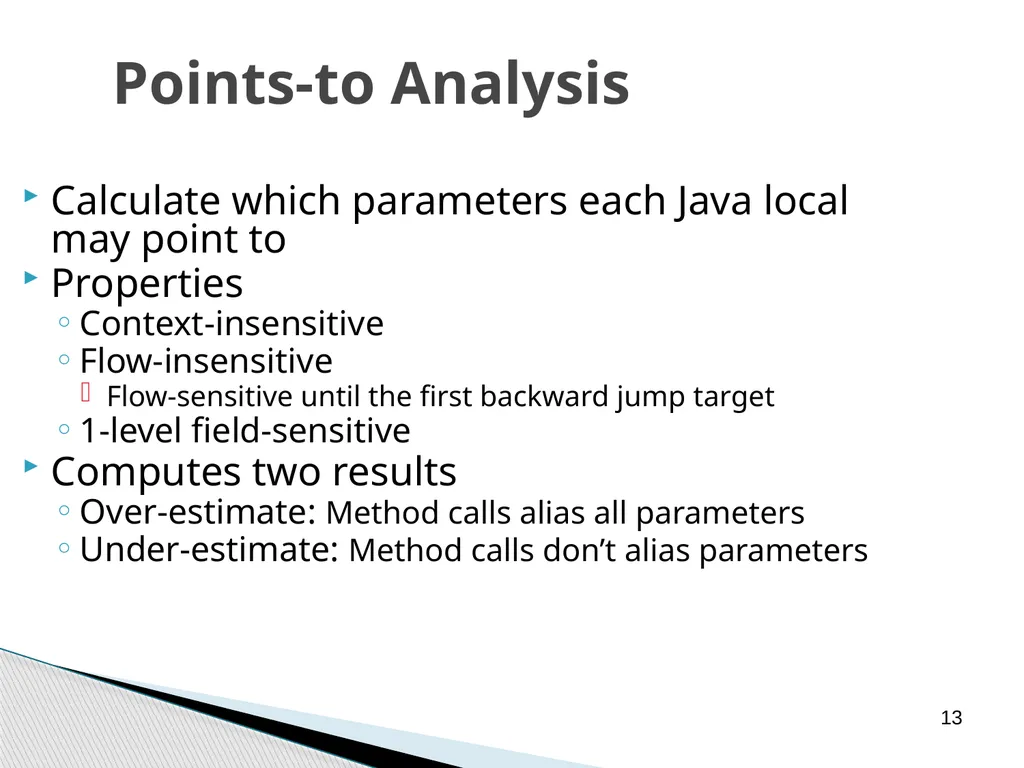 Points-to Analysis

Calculate which parameters each Java local may point to

Properties

Context-insensitive

Flow-insensitive

Flow-sensitive until the first backward jump target

1-level field-sensitive

Computes two results

Over-estimate: Method calls alias all parameters

Under-estimate: Method calls don’t alias parameters

13